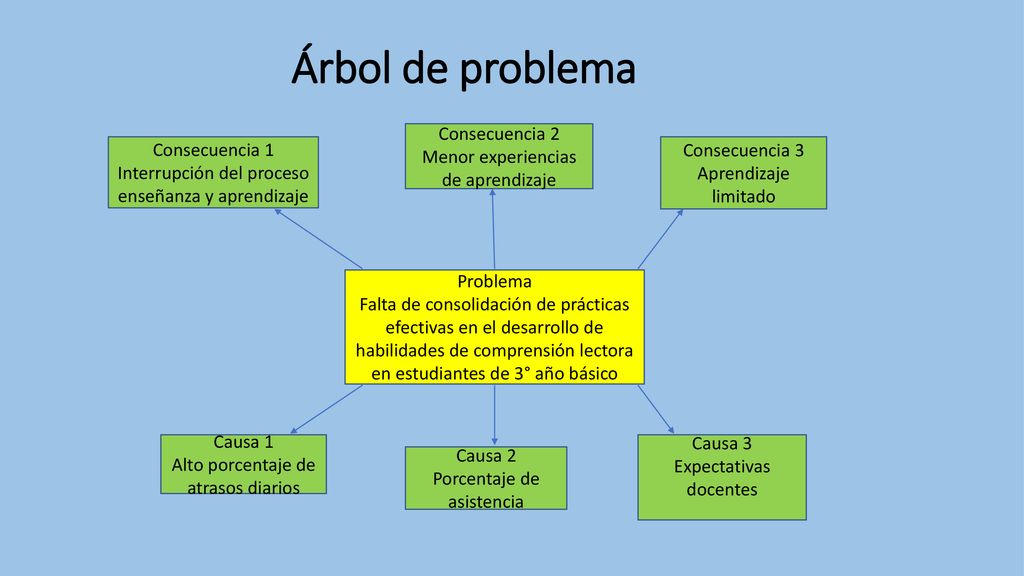 Árbol de problema

Consecuencia 1
Interrupción del proceso enseñanza y aprendizaje

Consecuencia 2
Menor experiencias de aprendizaje

Consecuencia 3
Aprendizaje limitado

Problema
Falta de consolidación de prácticas efectivas en el desarrollo de habilidades de comprensión lectora en estudiantes de 3° año básico

Causa 1
Alto porcentaje de atrasos diarios

Causa 2
Porcentaje de asistencia

Causa 3
Expectativas docentes